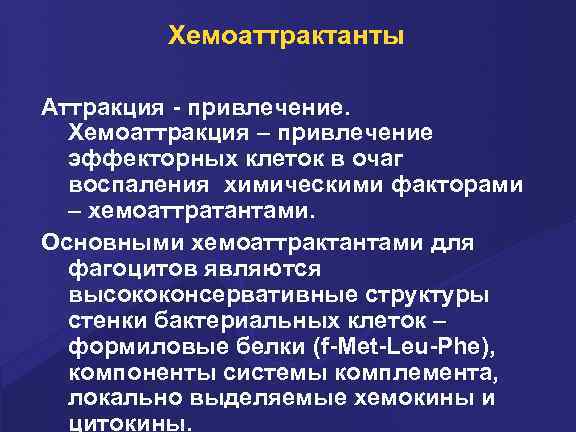 Хемоаттрактанты

Аттракция - привлечение. Хемоаттракция – привлечение эффекторных клеток в очаг воспаления  химическими факторами – хемоаттратантами.

Основными хемоаттрактантами для фагоцитов являются высококонсервативные структуры стенки бактериальных клеток – формиловые белки (f-Met-Leu-Phe), компоненты системы комплемента, локально выделяемые хемокины и цитокины.